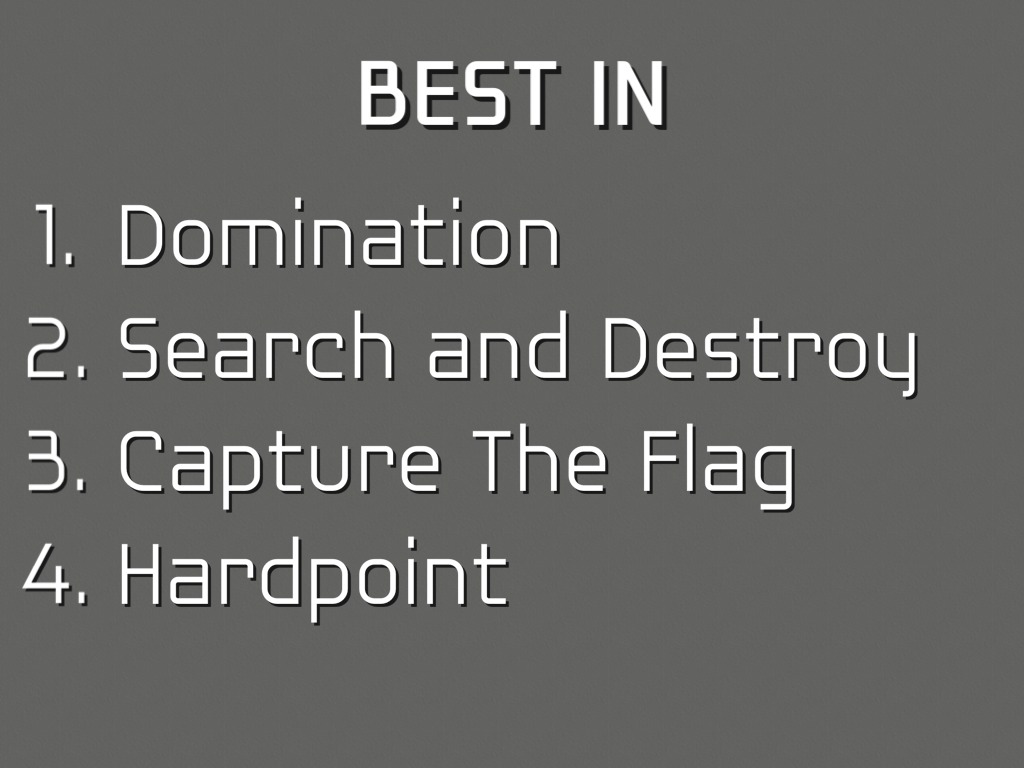 BEST IN

1. Domination
2. Search and Destroy
3. Capture The Flag
4. Hardpoint